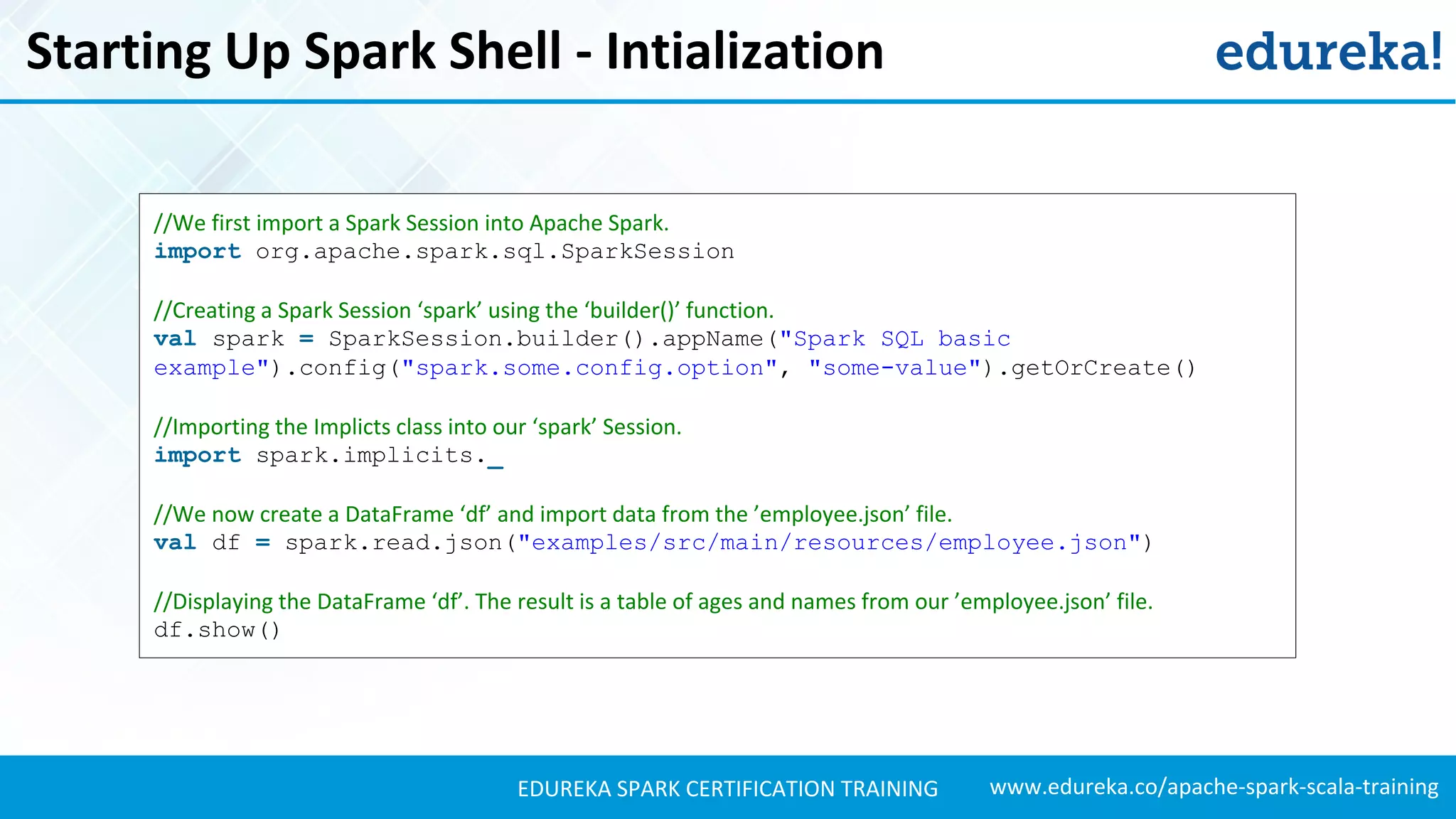 Starting Up Spark Shell - Intialization

edureka!

//We first import a Spark Session into Apache Spark.
import org.apache.spark.sql.SparkSession

//Creating a Spark Session ‘spark’ using the ‘builder()’ function.
val spark = SparkSession.builder().appName("Spark SQL basic example").config("spark.some.config.option", "some-value").getOrCreate()

//Importing the Implicts class into our ‘spark’ Session.
import spark.implicits._

//We now create a DataFrame ‘df’ and import data from the ’employee.json’ file.
val df = spark.read.json("examples/src/main/resources/employee.json")

//Displaying the DataFrame ‘df’. The result is a table of ages and names from our ’employee.json’ file.
df.show()

EDUREKA SPARK CERTIFICATION TRAINING

www.edureka.co/apache-spark-scala-training